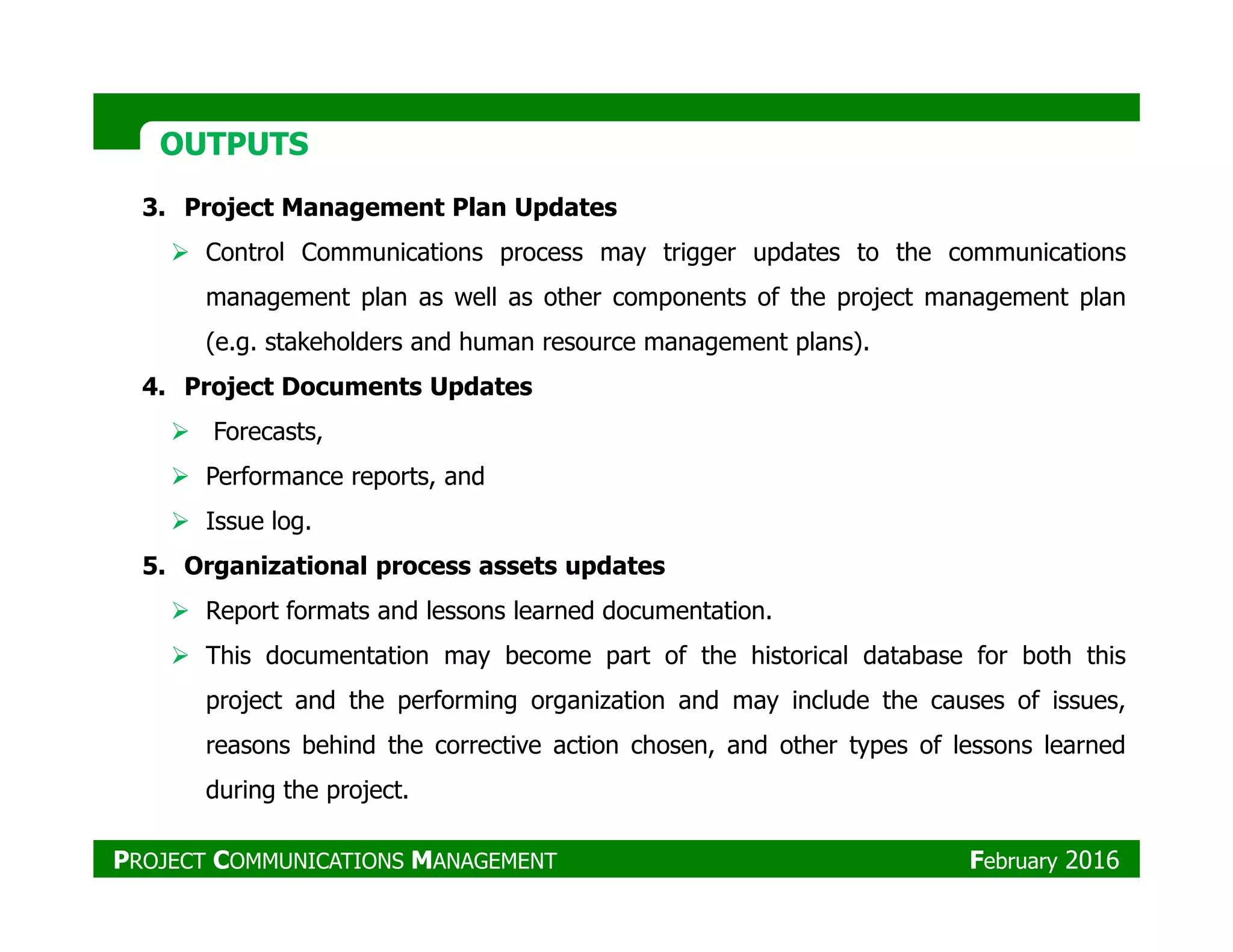 OUTPUTS

3. Project Management Plan Updates

➢ Control Communications process may trigger updates to the communications management plan as well as other components of the project management plan (e.g. stakeholders and human resource management plans).

4. Project Documents Updates

➢ Forecasts,

➢ Performance reports, and

➢ Issue log.

5. Organizational process assets updates

➢ Report formats and lessons learned documentation.

➢ This documentation may become part of the historical database for both this project and the performing organization and may include the causes of issues, reasons behind the corrective action chosen, and other types of lessons learned during the project.

PROJECT COMMUNICATIONS MANAGEMENT February 2016